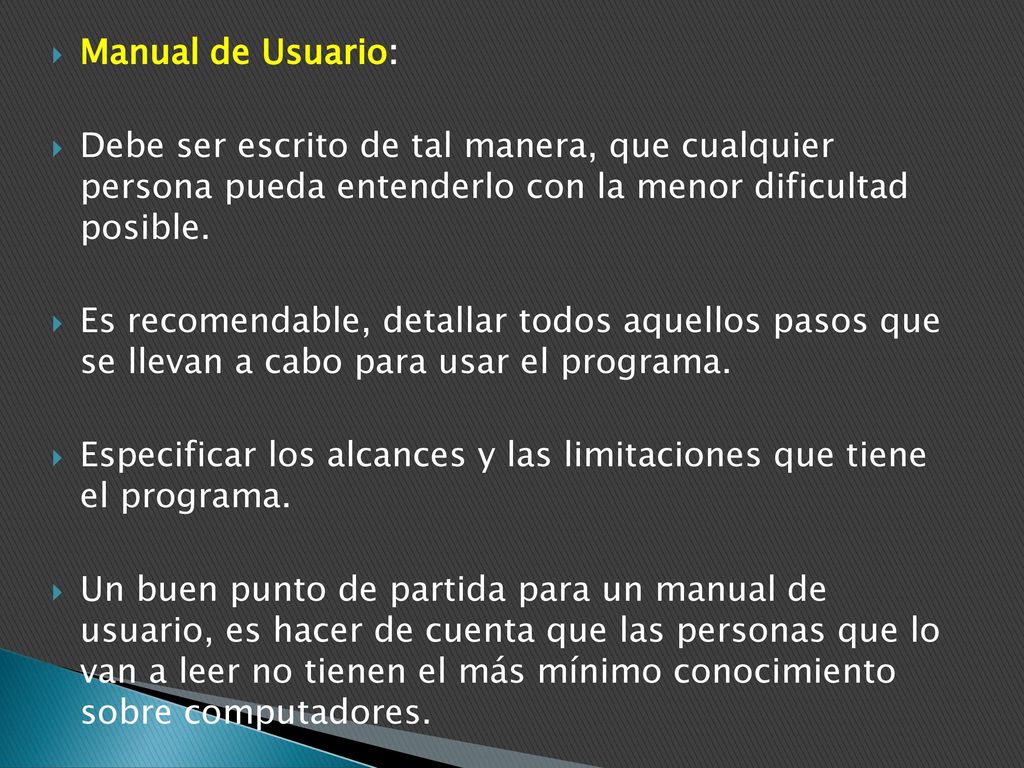 Manual de Usuario:

Debe ser escrito de tal manera, que cualquier persona pueda entenderlo con la menor dificultad posible.

Es recomendable, detallar todos aquellos pasos que se llevan a cabo para usar el programa.

Especificar los alcances y las limitaciones que tiene el programa.

Un buen punto de partida para un manual de usuario, es hacer de cuenta que las personas que lo van a leer no tienen el más mínimo conocimiento sobre computadores.